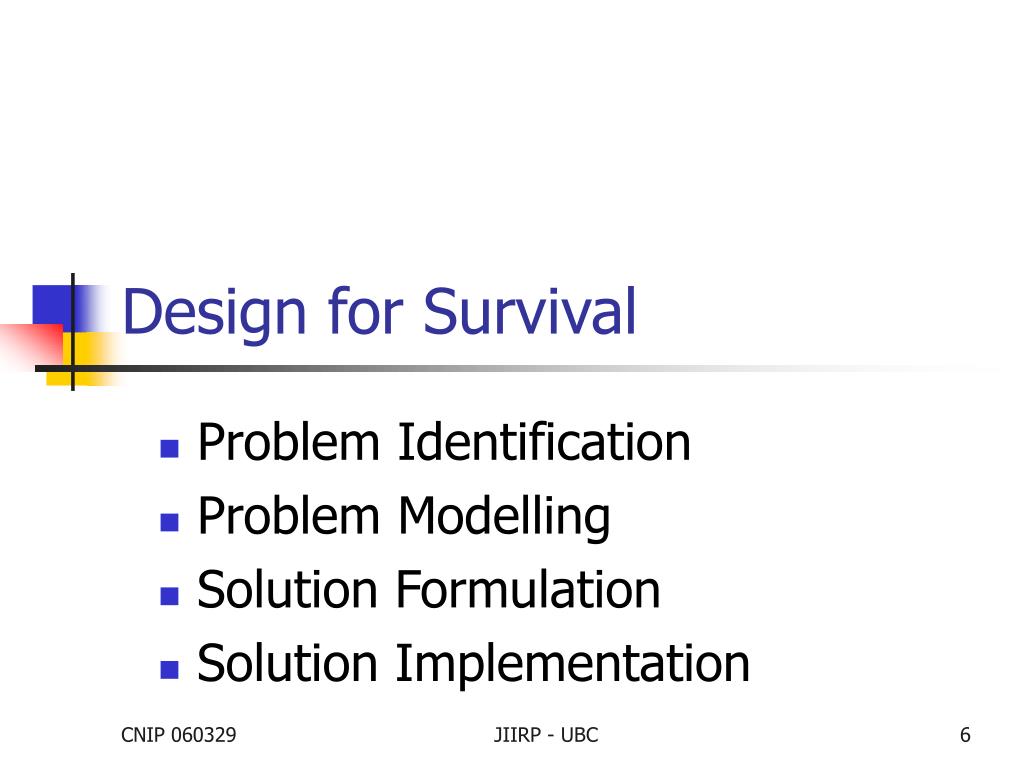 Design for Survival

- Problem Identification
- Problem Modelling
- Solution Formulation
- Solution Implementation

CNIP 060329

JIIRP - UBC

6